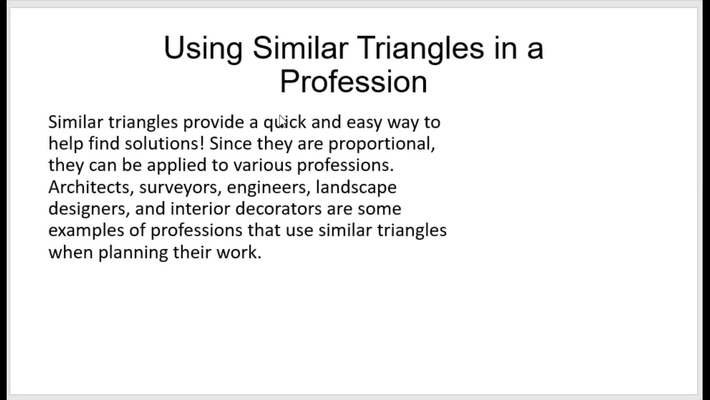 Using Similar Triangles in a Profession

Similar triangles provide a quick and easy way to help find solutions! Since they are proportional, they can be applied to various professions. Architects, surveyors, engineers, landscape designers, and interior decorators are some examples of professions that use similar triangles when planning their work.